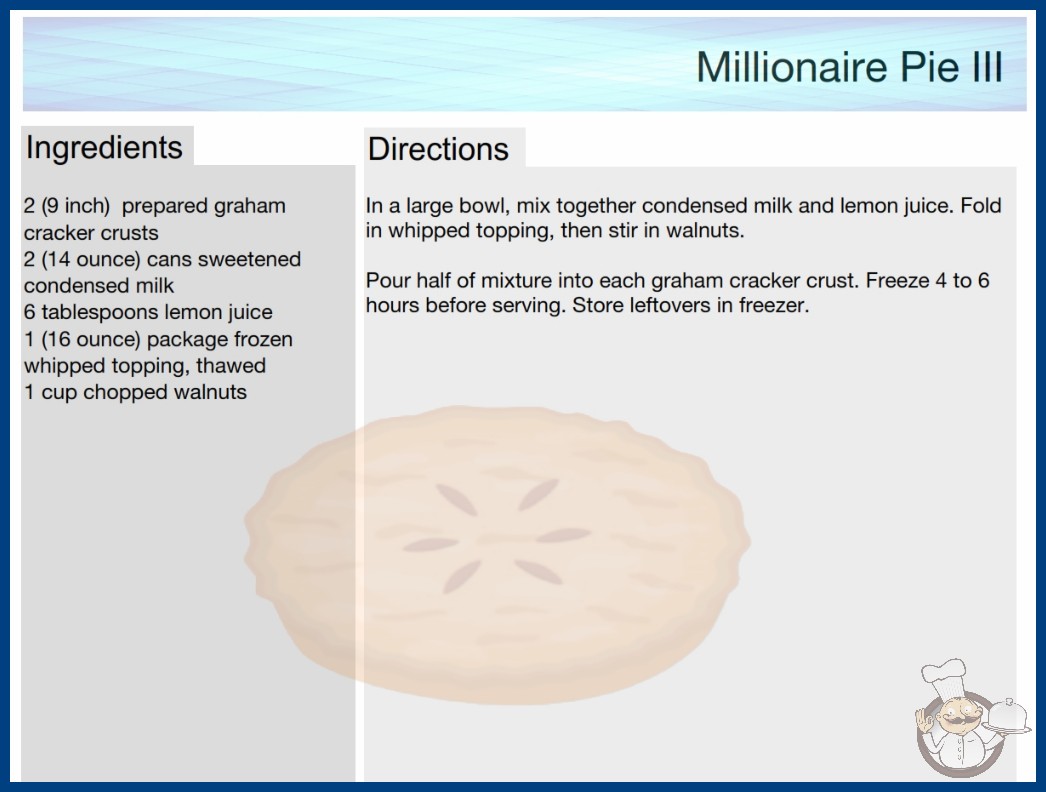 Millionaire Pie III

Ingredients

2 (9 inch) prepared graham cracker crusts
2 (14 ounce) cans sweetened condensed milk
6 tablespoons lemon juice
1 (16 ounce) package frozen whipped topping, thawed
1 cup chopped walnuts

Directions

In a large bowl, mix together condensed milk and lemon juice. Fold in whipped topping, then stir in walnuts.

Pour half of mixture into each graham cracker crust. Freeze 4 to 6 hours before serving. Store leftovers in freezer.